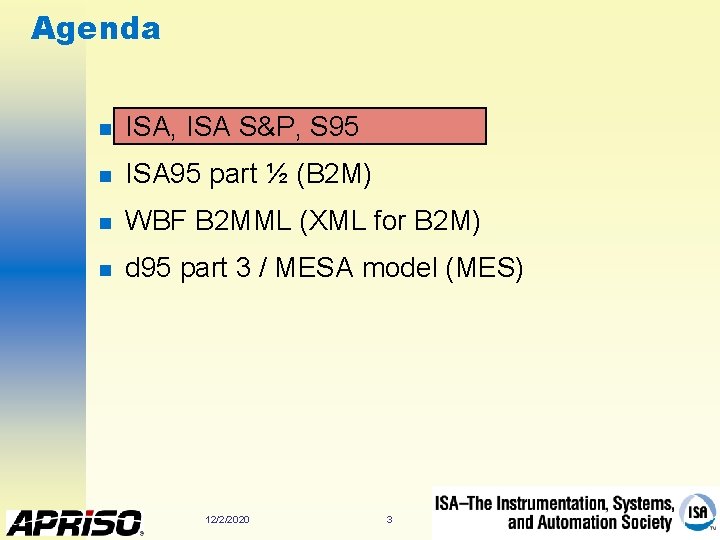 Agenda

- ISA, ISA S&P, S95
- ISA95 part ½ (B2M)
- WBF B2MML (XML for B2M)
- d95 part 3 / MESA model (MES)

APRISO

12/2/2020

3

ISA–The Instrumentation, Systems, and Automation Society

ISA